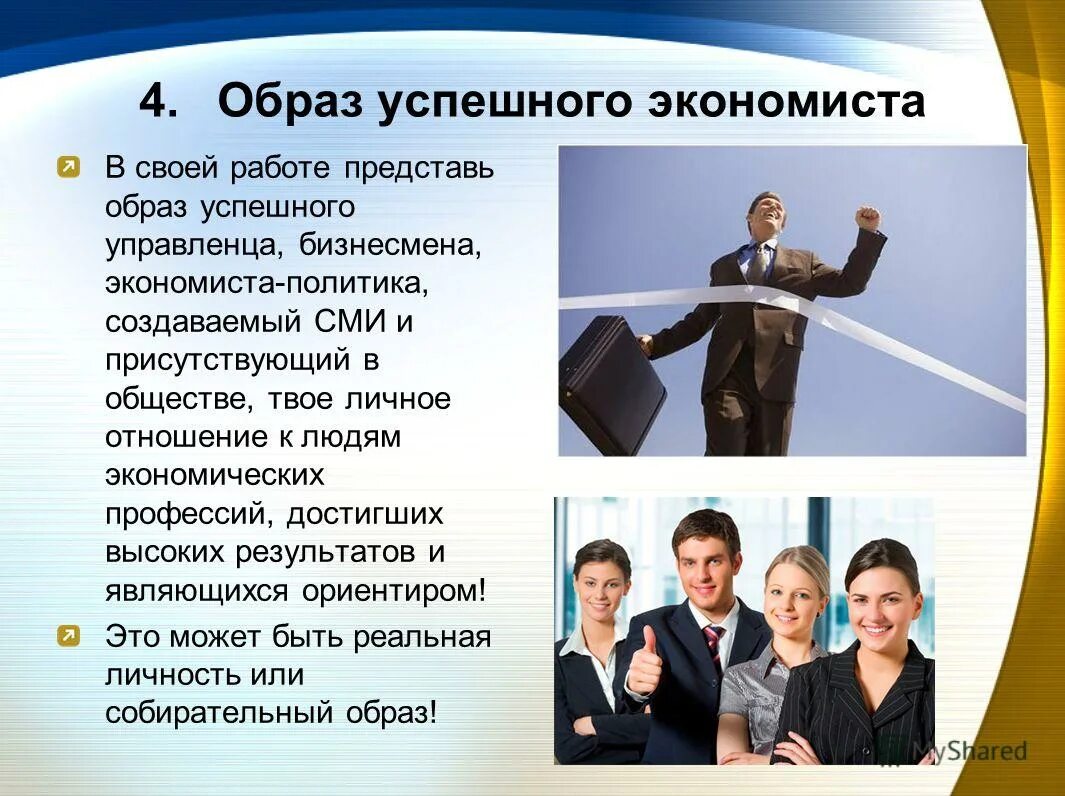 4. Образ успешного экономиста

В своей работе представь образ успешного управленца, бизнесмена, экономиста-политика, создаваемый СМИ и присутствующий в обществе, твое личное отношение к людям экономических профессий, достигших высоких результатов и являющихся ориентиром!

Это может быть реальная личность или собирательный образ!

MyShared